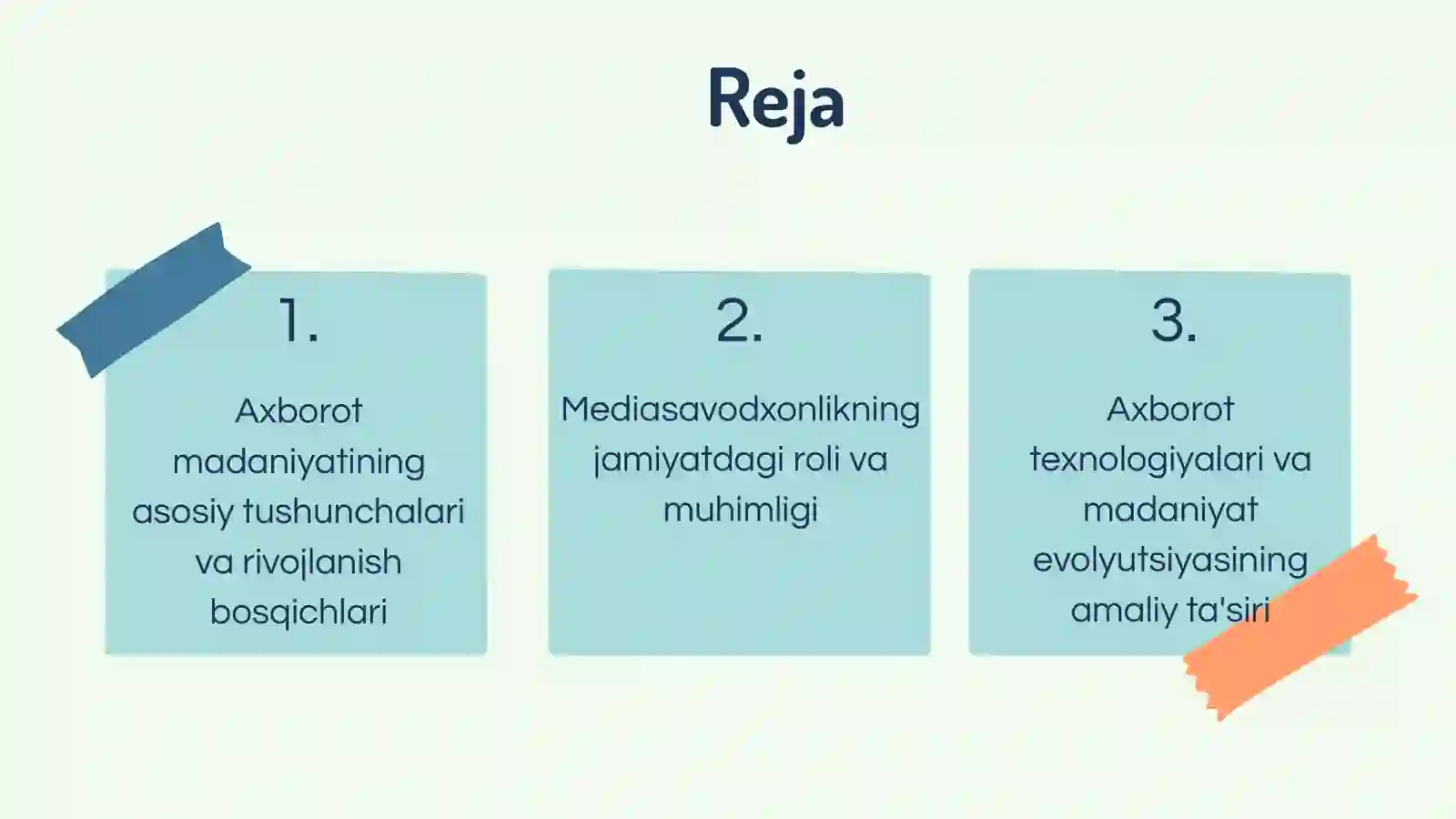 Reja

1.

Axborot madaniyatining asosiy tushunchalari va rivojlanish bosqichlari

2.

Mediasavodxonlikning jamiyatdagi roli va muhimligi

3.

Axborot texnologiyalari va madaniyat evolyutsiyasining amaliy ta'siri